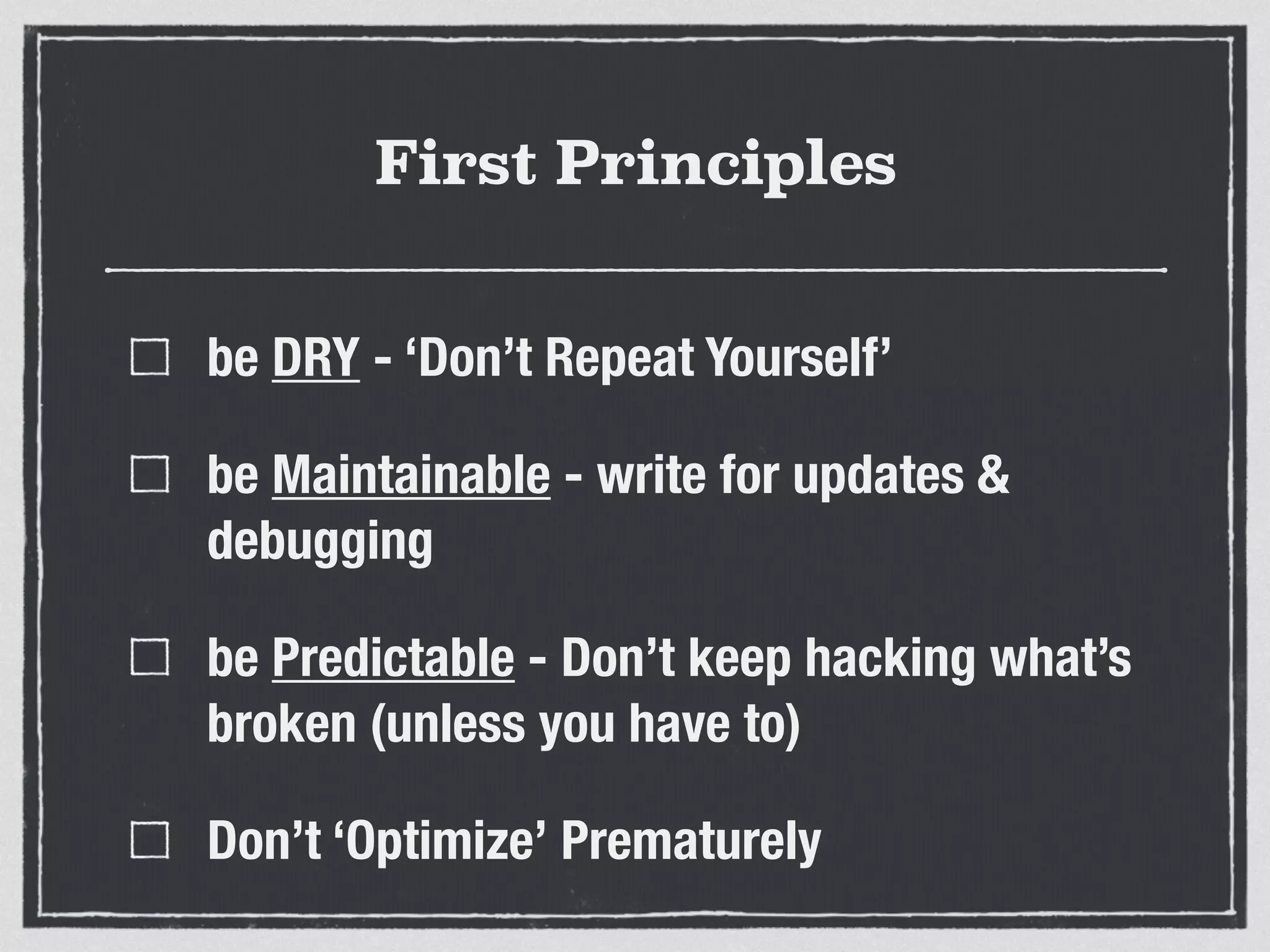 First Principles

be DRY - ‘Don’t Repeat Yourself’

be Maintainable - write for updates & debugging

be Predictable - Don’t keep hacking what’s broken (unless you have to)

Don’t ‘Optimize’ Prematurely